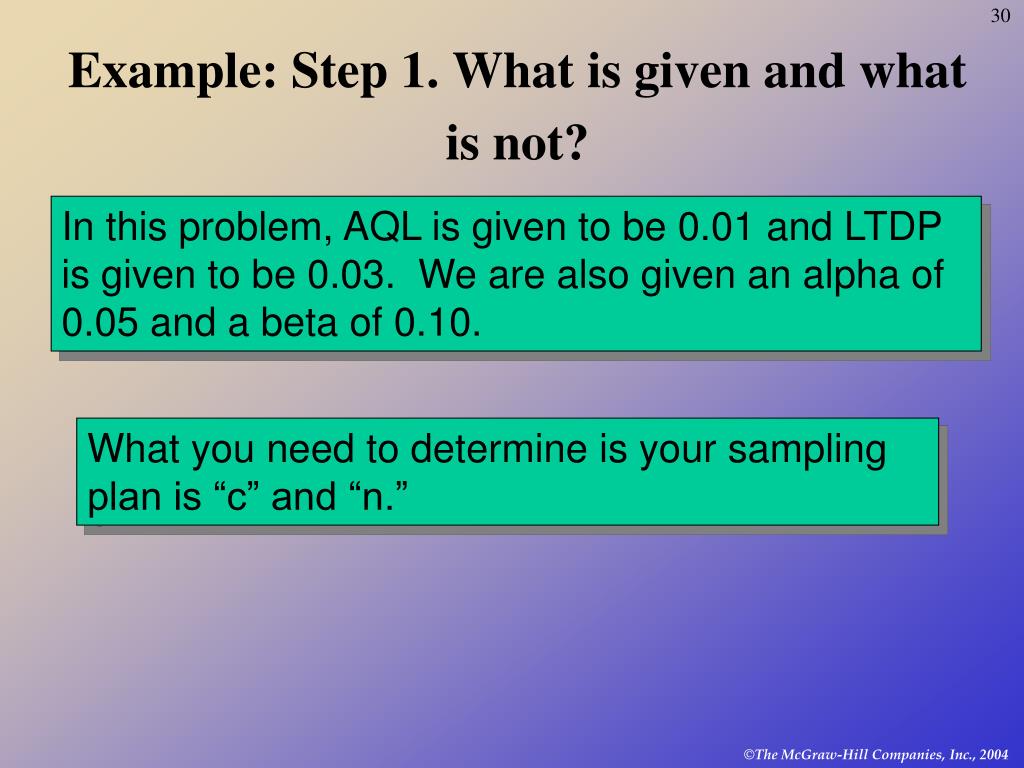 30

Example: Step 1. What is given and what is not?

In this problem, AQL is given to be 0.01 and LTDP is given to be 0.03. We are also given an alpha of 0.05 and a beta of 0.10.

What you need to determine is your sampling plan is “c” and “n.”

©The McGraw-Hill Companies, Inc., 2004